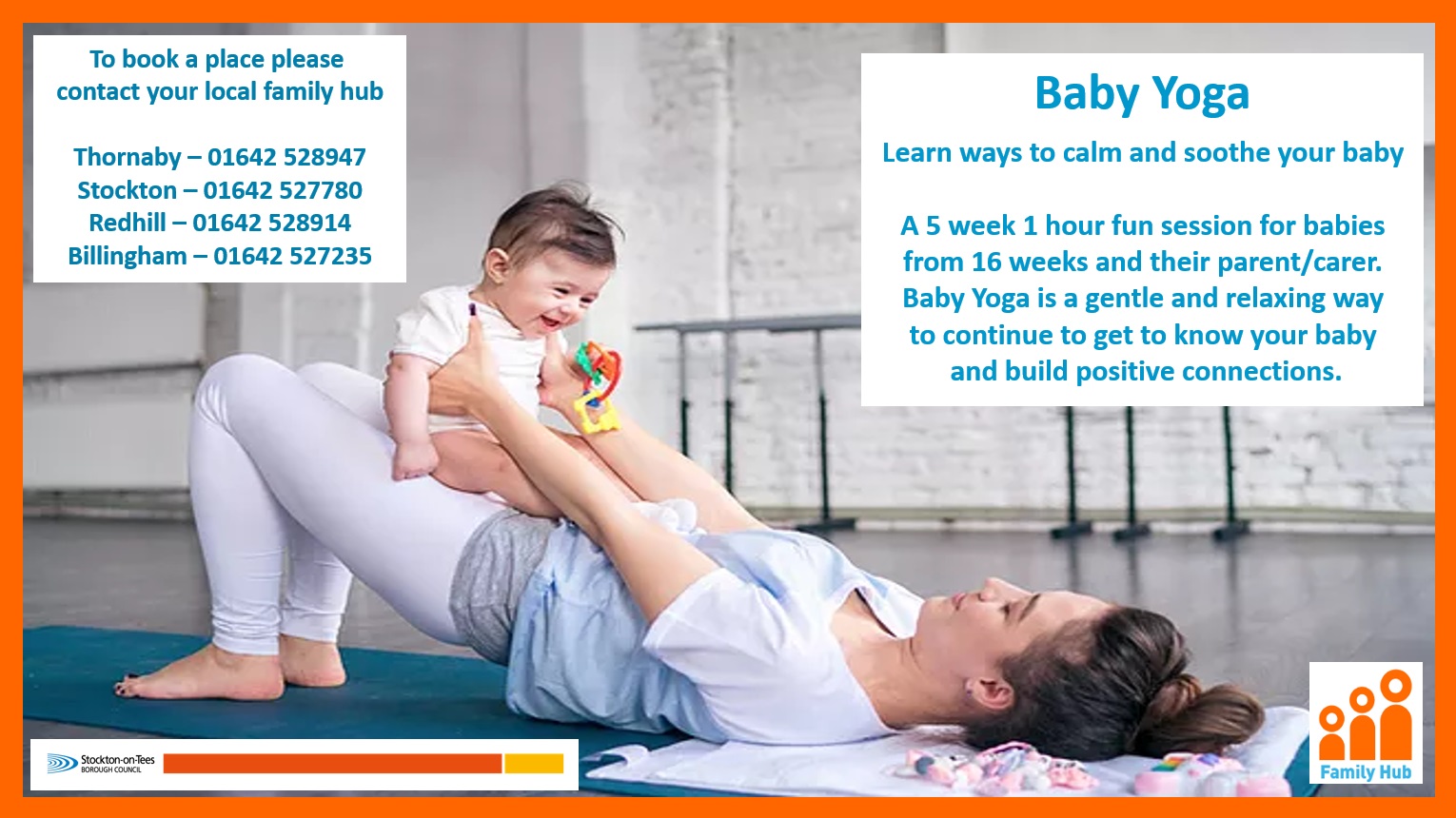 To book a place please contact your local family hub

Thornaby – 01642 528947
Stockton – 01642 527780
Redhill – 01642 528914
Billingham – 01642 527235

Baby Yoga

Learn ways to calm and soothe your baby

A 5 week 1 hour fun session for babies from 16 weeks and their parent/carer. Baby Yoga is a gentle and relaxing way to continue to get to know your baby and build positive connections.

Stockton-on-Tees BOROUGH COUNCIL

Family Hub